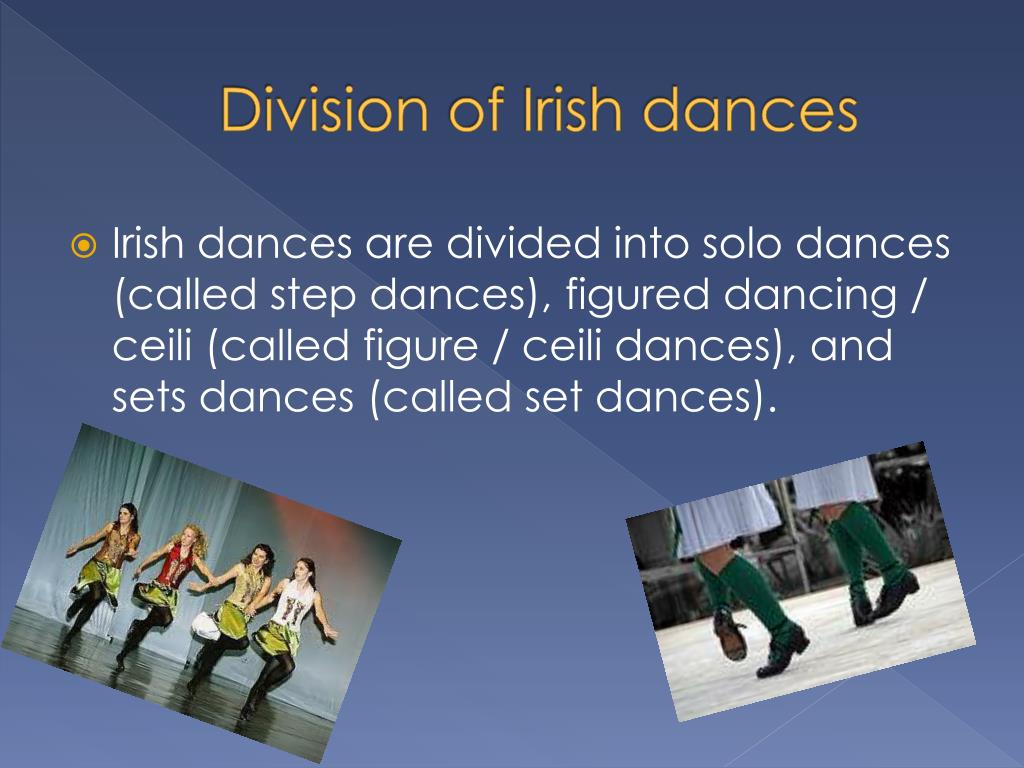 Division of Irish dances

Irish dances are divided into solo dances (called step dances), figured dancing / ceili (called figure / ceili dances), and sets dances (called set dances).